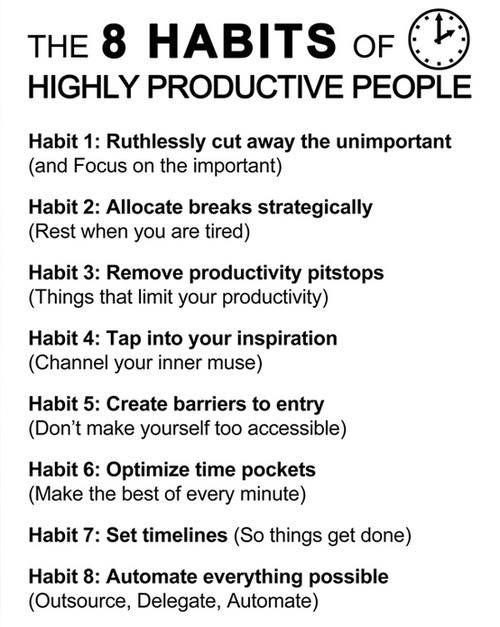 THE 8 HABITS OF HIGHLY PRODUCTIVE PEOPLE

Habit 1: Ruthlessly cut away the unimportant (and Focus on the important)

Habit 2: Allocate breaks strategically (Rest when you are tired)

Habit 3: Remove productivity pitstops (Things that limit your productivity)

Habit 4: Tap into your inspiration (Channel your inner muse)

Habit 5: Create barriers to entry (Don't make yourself too accessible)

Habit 6: Optimize time pockets (Make the best of every minute)

Habit 7: Set timelines (So things get done)

Habit 8: Automate everything possible (Outsource, Delegate, Automate)